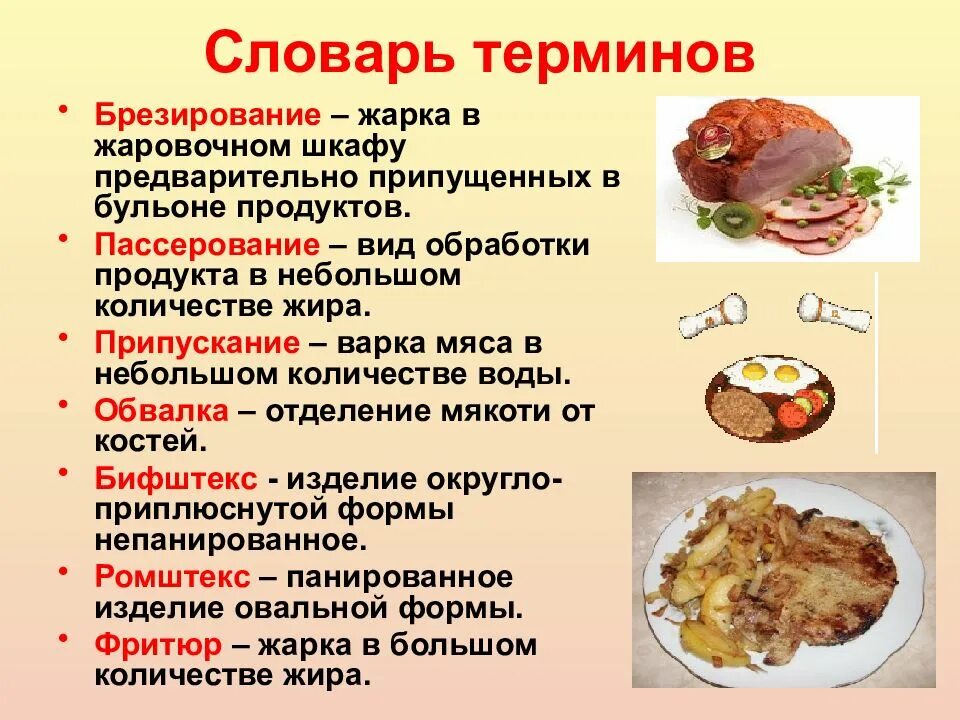 Словарь терминов

• Брезирование – жарка в жаровочном шкафу предварительно припущенных в бульоне продуктов.
• Пассерование – вид обработки продукта в небольшом количестве жира.
• Припускание – варка мяса в небольшом количестве воды.
• Обвалка – отделение мякоти от костей.
• Бифштекс - изделие округло-приплюснутой формы непанированное.
• Ромштекс – панированное изделие овальной формы.
• Фритюр – жарка в большом количестве жира.